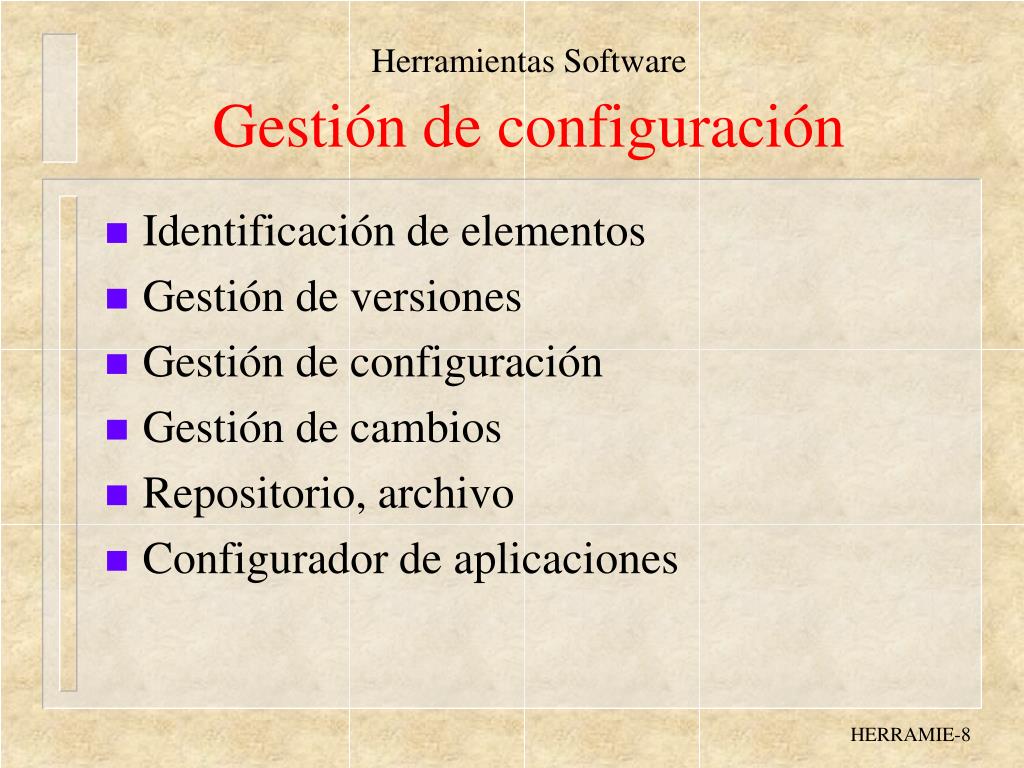 Herramientas Software

Gestión de configuración

- Identificación de elementos
- Gestión de versiones
- Gestión de configuración
- Gestión de cambios
- Repositorio, archivo
- Configurador de aplicaciones

HERRAMIE-8